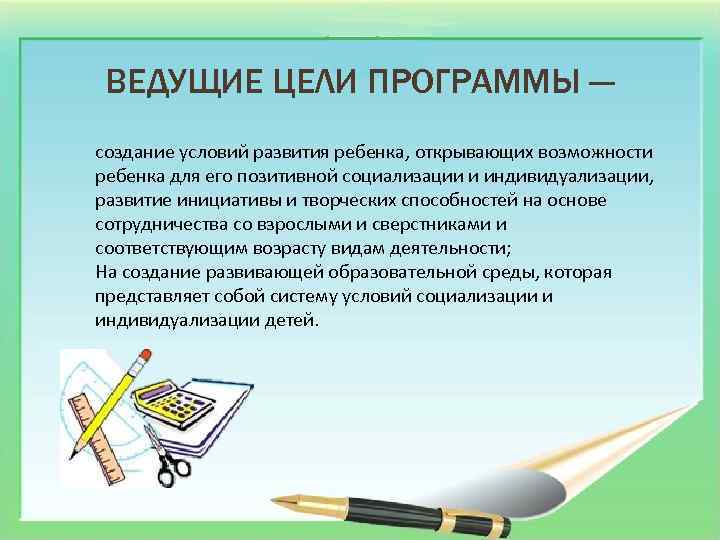 ВЕДУЩИЕ ЦЕЛИ ПРОГРАММЫ —

создание условий развития ребенка, открывающих возможности ребенка для его позитивной социализации и индивидуализации, развитие инициативы и творческих способностей на основе сотрудничества со взрослыми и сверстниками и соответствующим возрасту видам деятельности;
На создание развивающей образовательной среды, которая представляет собой систему условий социализации и индивидуализации детей.